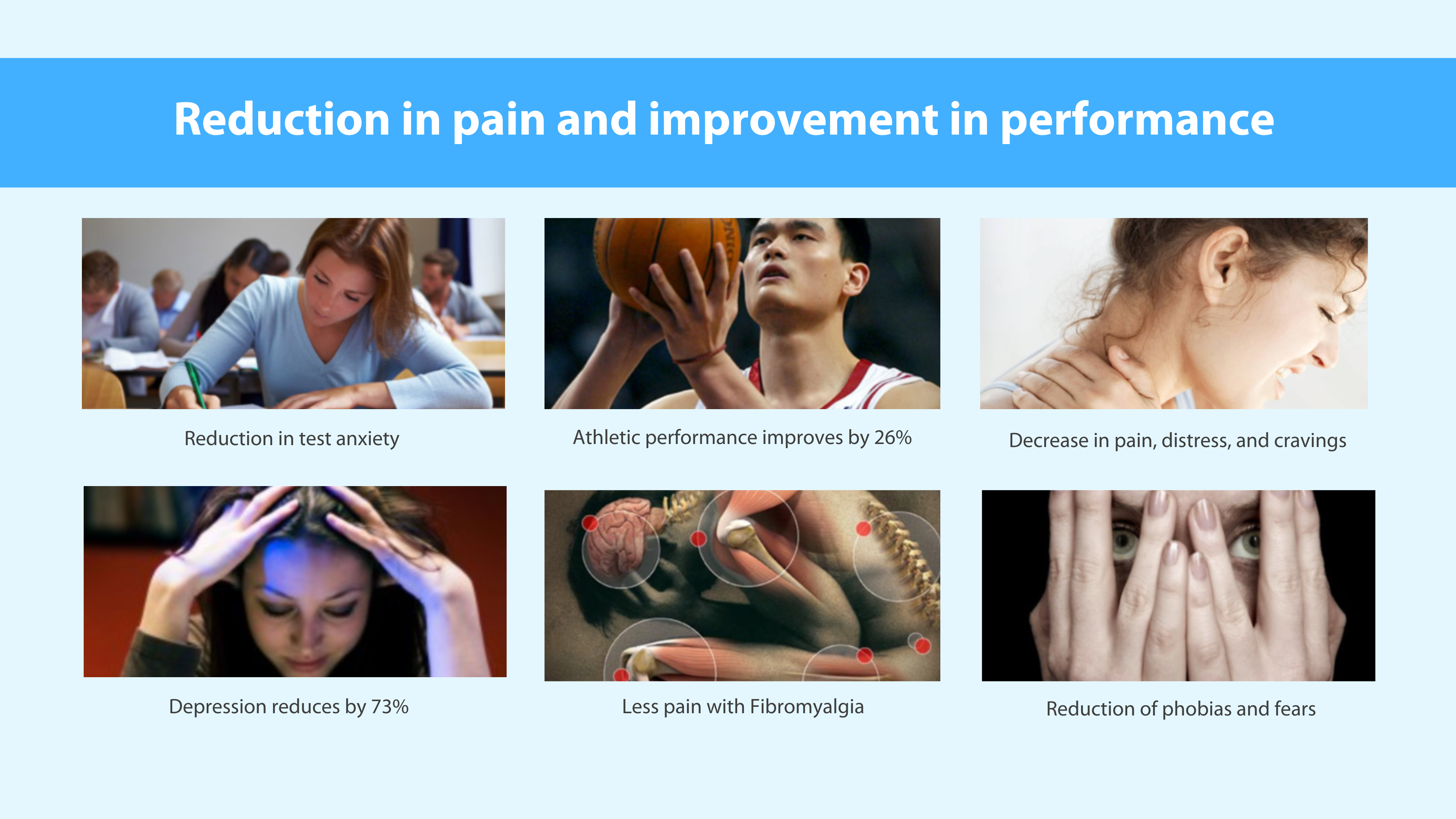 Reduction in pain and improvement in performance

Reduction in test anxiety

Athletic performance improves by 26%

Decrease in pain, distress, and cravings

Depression reduces by 73%

Less pain with Fibromyalgia

Reduction of phobias and fears